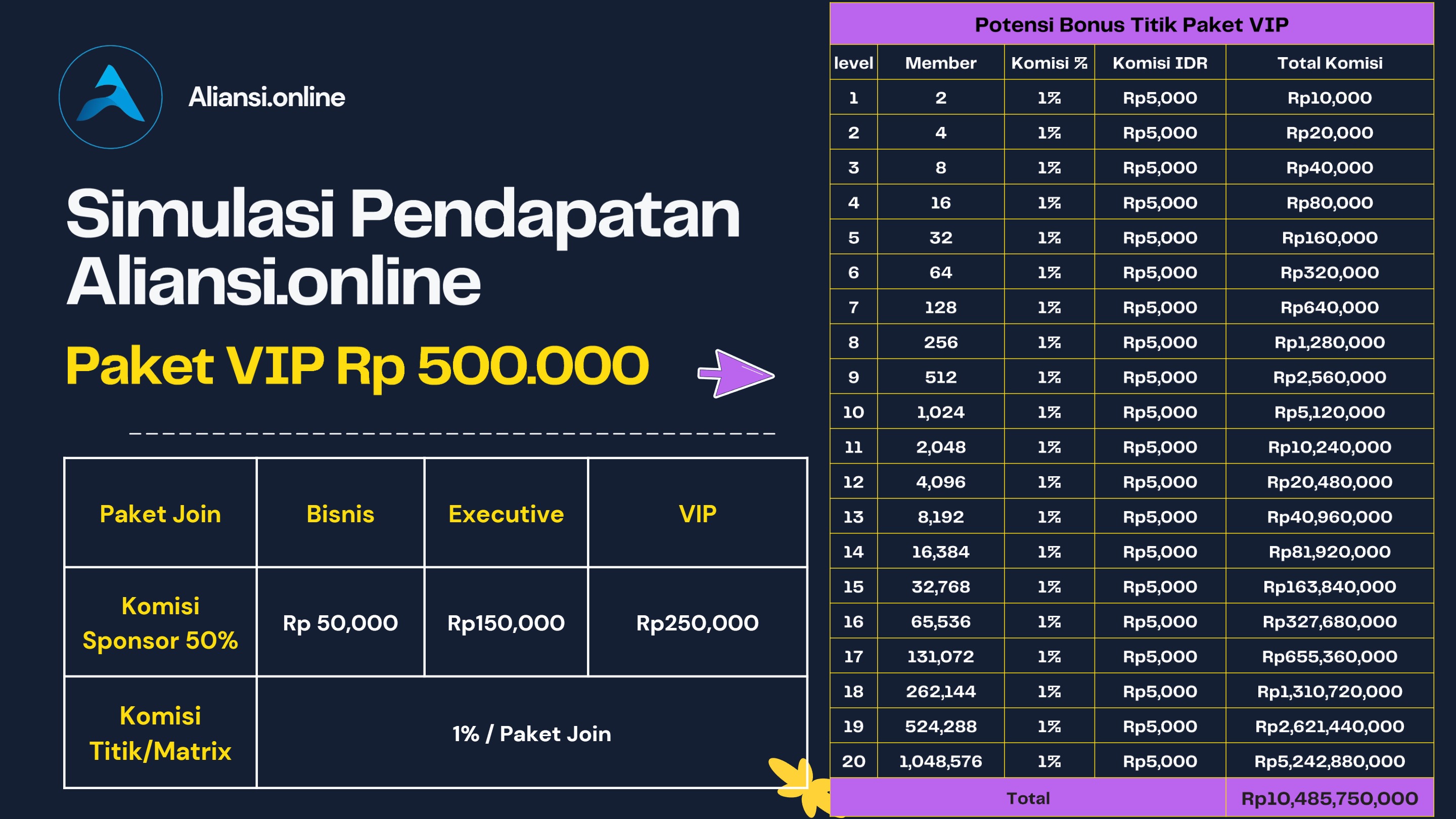 Aliansi.online

Simulasi Pendapatan Aliansi.online

Paket VIP Rp 500.000

| Paket Join | Bisnis | Executive | VIP |
|---|---|---|---|
| Komisi Sponsor 50% | Rp 50,000 | Rp150,000 | Rp250,000 |
| Komisi Titik/Matrix | 1% / Paket Join | | |

Potensi Bonus Titik Paket VIP

| level | Member | Komisi % | Komisi IDR | Total Komisi |
|---|---|---|---|---|
| 1 | 2 | 1% | Rp5,000 | Rp10,000 |
| 2 | 4 | 1% | Rp5,000 | Rp20,000 |
| 3 | 8 | 1% | Rp5,000 | Rp40,000 |
| 4 | 16 | 1% | Rp5,000 | Rp80,000 |
| 5 | 32 | 1% | Rp5,000 | Rp160,000 |
| 6 | 64 | 1% | Rp5,000 | Rp320,000 |
| 7 | 128 | 1% | Rp5,000 | Rp640,000 |
| 8 | 256 | 1% | Rp5,000 | Rp1,280,000 |
| 9 | 512 | 1% | Rp5,000 | Rp2,560,000 |
| 10 | 1,024 | 1% | Rp5,000 | Rp5,120,000 |
| 11 | 2,048 | 1% | Rp5,000 | Rp10,240,000 |
| 12 | 4,096 | 1% | Rp5,000 | Rp20,480,000 |
| 13 | 8,192 | 1% | Rp5,000 | Rp40,960,000 |
| 14 | 16,384 | 1% | Rp5,000 | Rp81,920,000 |
| 15 | 32,768 | 1% | Rp5,000 | Rp163,840,000 |
| 16 | 65,536 | 1% | Rp5,000 | Rp327,680,000 |
| 17 | 131,072 | 1% | Rp5,000 | Rp655,360,000 |
| 18 | 262,144 | 1% | Rp5,000 | Rp1,310,720,000 |
| 19 | 524,288 | 1% | Rp5,000 | Rp2,621,440,000 |
| 20 | 1,048,576 | 1% | Rp5,000 | Rp5,242,880,000 |
| Total | | | | Rp10,485,750,000 |